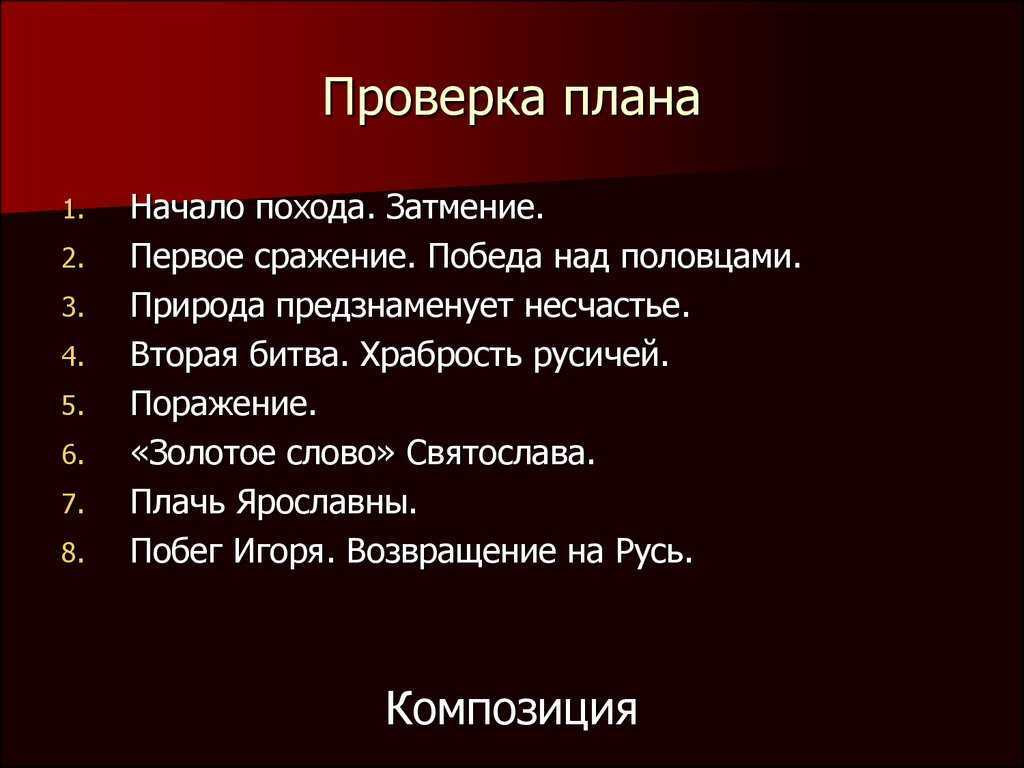 Проверка плана

1. Начало похода. Затмение.
2. Первое сражение. Победа над половцами.
3. Природа предзнаменует несчастье.
4. Вторая битва. Храбрость русичей.
5. Поражение.
6. «Золотое слово» Святослава.
7. Плачь Ярославны.
8. Побег Игоря. Возвращение на Русь.

Композиция